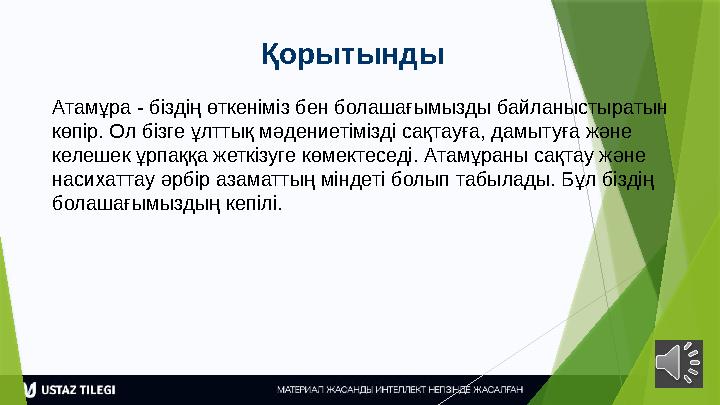 Қорытынды

Атамұра - біздің өткеніміз бен болашағымызды байланыстыратын көпір. Ол бізге ұлттық мәдениетімізді сақтауға, дамытуға және келешек ұрпаққа жеткізуге көмектеседі. Атамұраны сақтау және насихаттау әрбір азаматтың міндеті болып табылады. Бұл біздің болашағымыздың кепілі.

USTAZ TILEGI

МАТЕРИАЛ ЖАСАНДЫ ИНТЕЛЛЕКТ НЕГІЗІНДЕ ЖАСАЛҒАН